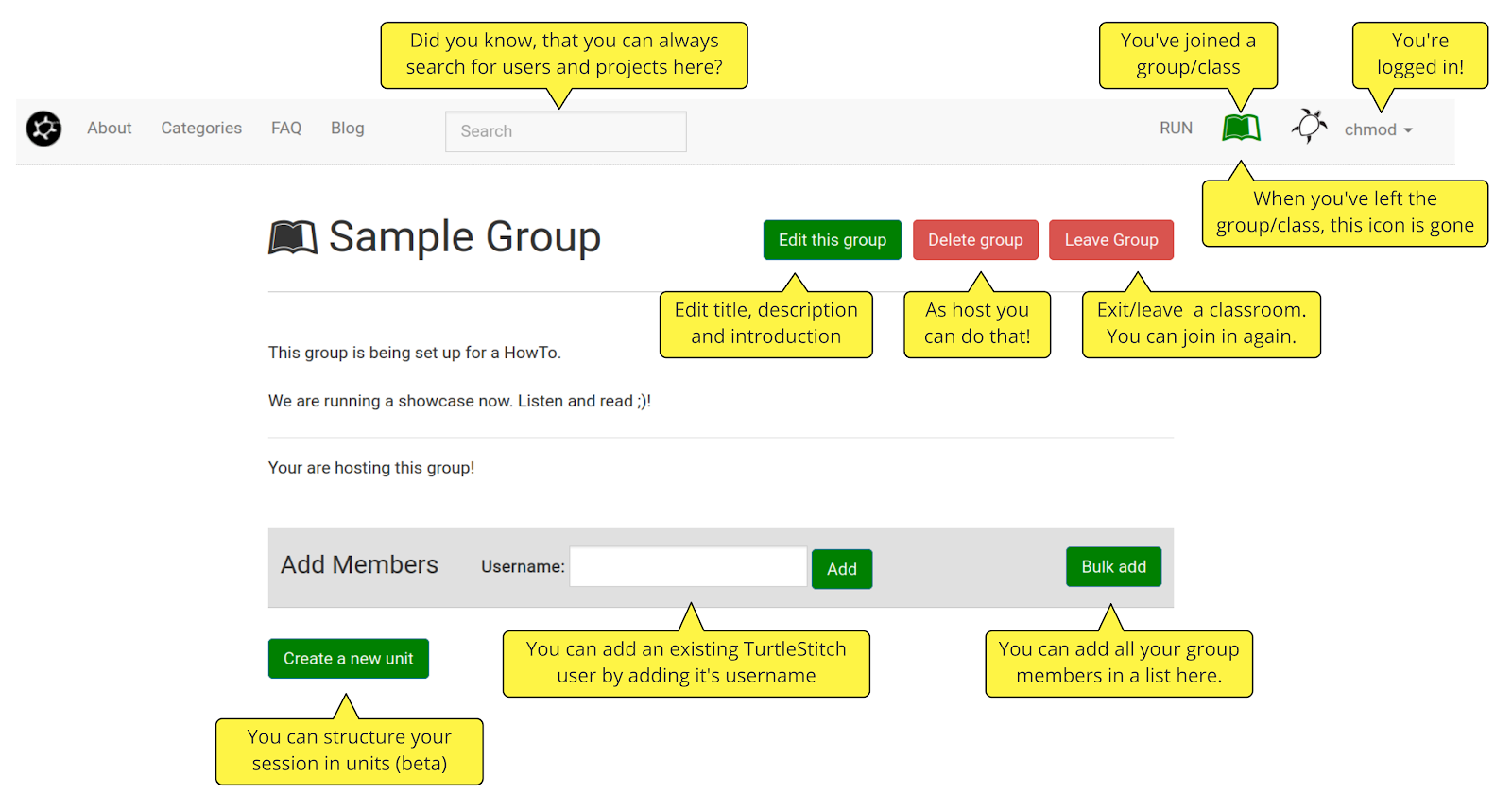 Did you know, that you can always search for users and projects here?

You've joined a group/class

You're logged in!

About Categories FAQ Blog

Search

RUN

chmod

When you've left the group/class, this icon is gone

Sample Group

Edit this group

Delete group

Leave Group

Edit title, description and introduction

As host you can do that!

Exit/leave a classroom. You can join in again.

This group is being set up for a HowTo.

We are running a showcase now. Listen and read ;)!

Your are hosting this group!

Add Members

Username:

Add

Bulk add

Create a new unit

You can add an existing TurtleStitch user by adding it's username

You can add all your group members in a list here.

You can structure your session in units (beta)